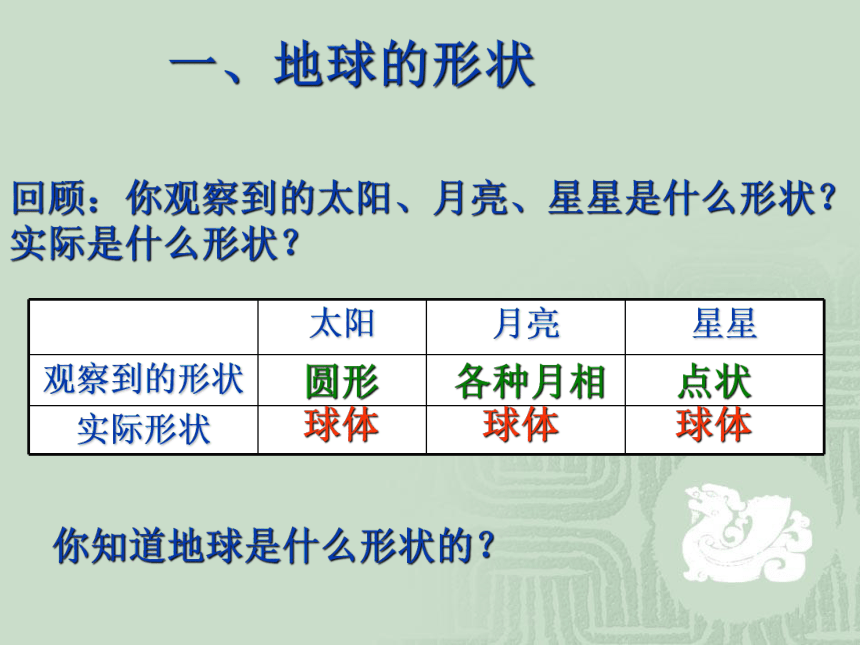 一、地球的形状

回顾：你观察到的太阳、月亮、星星是什么形状？实际是什么形状？

| | 太阳 | 月亮 | 星星 |
|---|---|---|---|
| 观察到的形状 | 圆形 | 各种月相 | 点状 |
| 实际形状 | 球体 | 球体 | 球体 |

你知道地球是什么形状的？